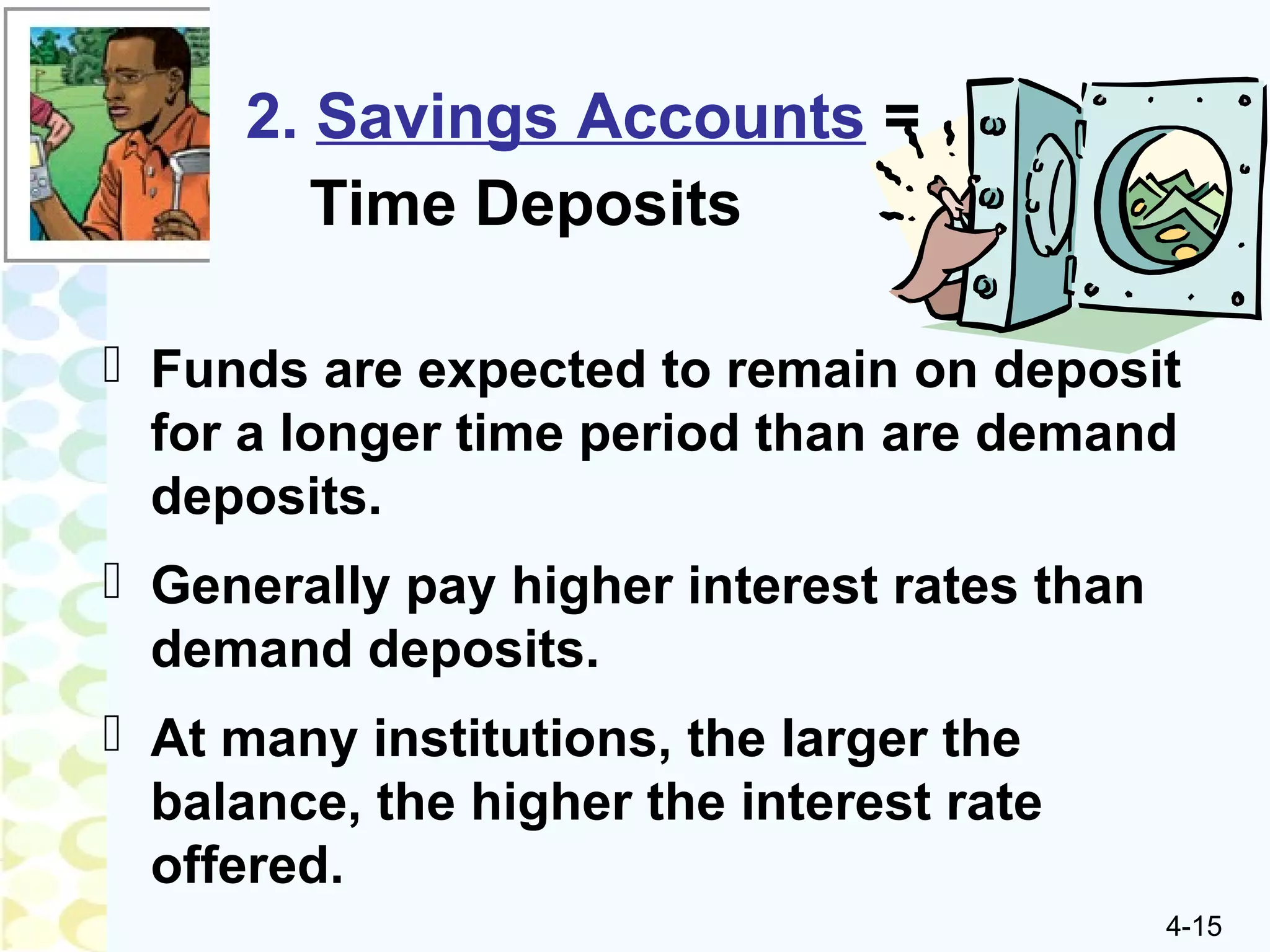 2. Savings Accounts = Time Deposits

Funds are expected to remain on deposit for a longer time period than are demand deposits.

Generally pay higher interest rates than demand deposits.

At many institutions, the larger the balance, the higher the interest rate offered.

4-15